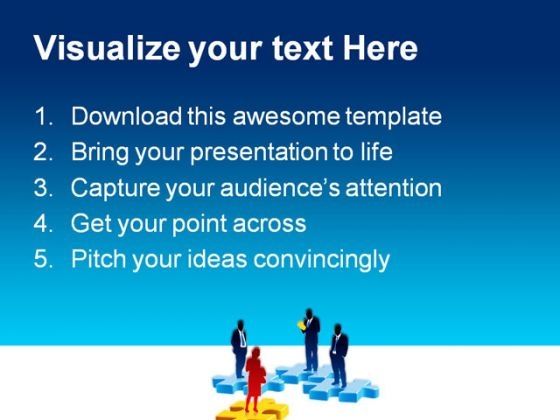 Visualize your text Here

1. Download this awesome template
2. Bring your presentation to life
3. Capture your audience's attention
4. Get your point across
5. Pitch your ideas convincingly